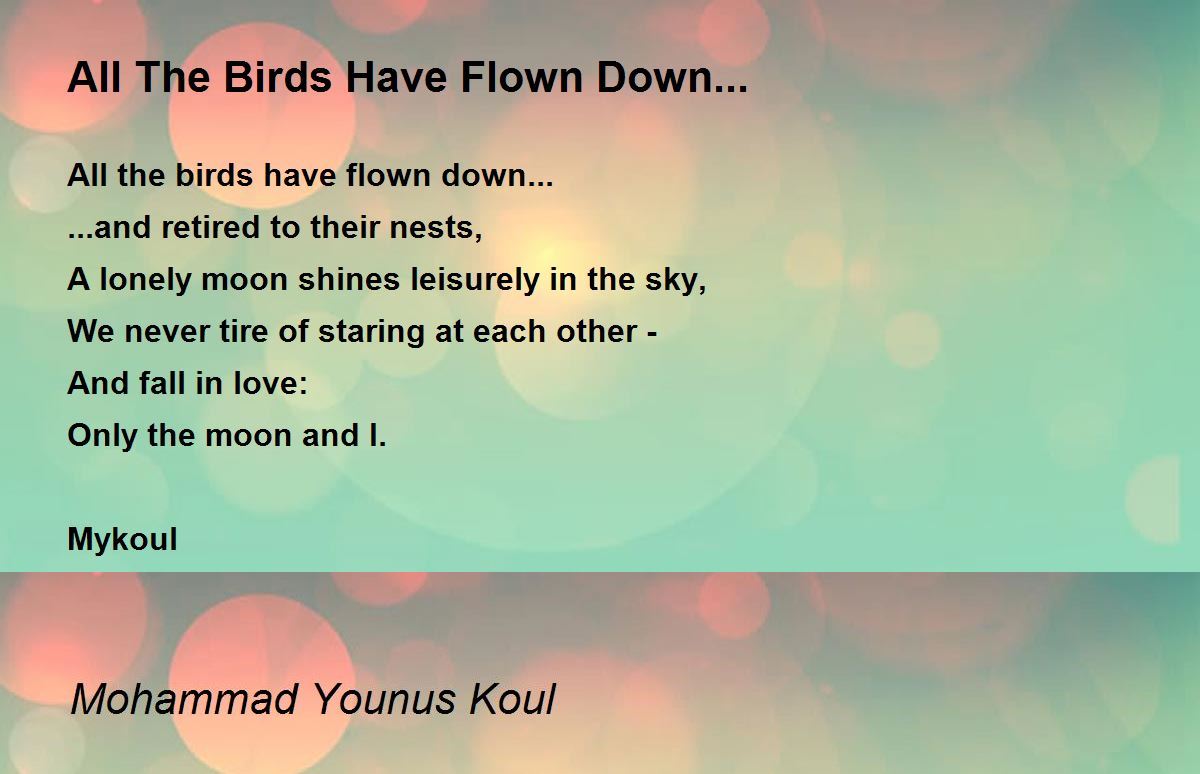 All The Birds Have Flown Down...

All the birds have flown down...
...and retired to their nests,
A lonely moon shines leisurely in the sky,
We never tire of staring at each other -
And fall in love:
Only the moon and I.

Mykoul

Mohammad Younus Koul